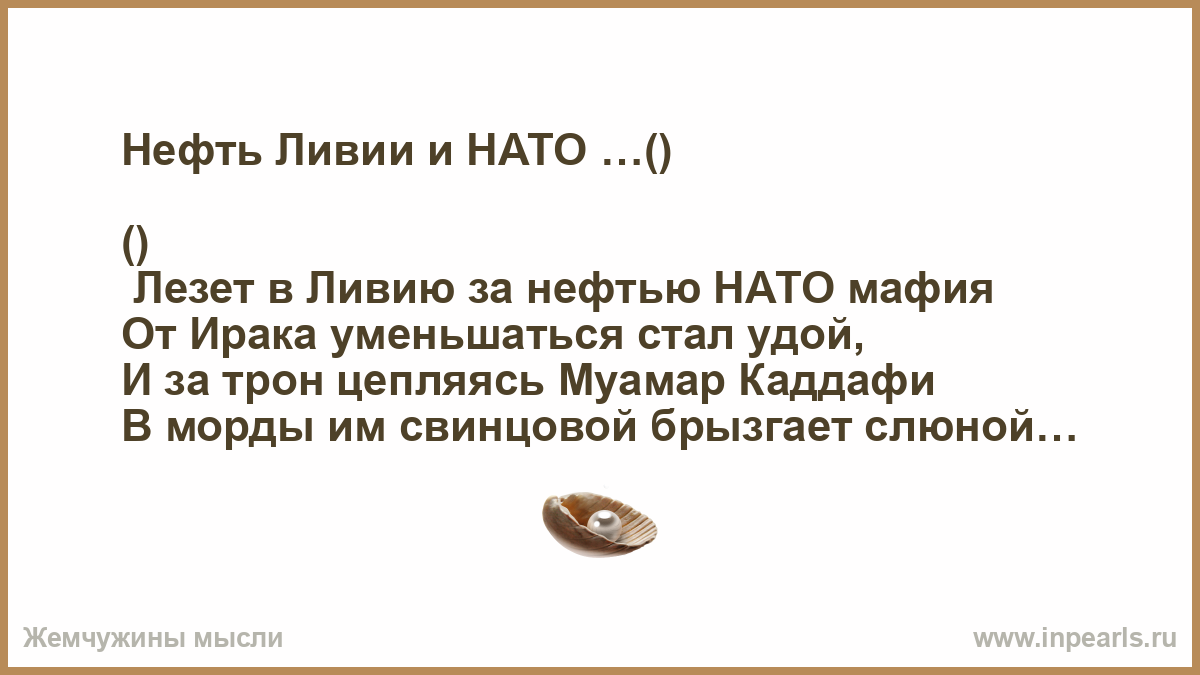 Нефть Ливии и НАТО …()

()
Лезет в Ливию за нефтью НАТО мафия
От Ирака уменьшаться стал удой,
И за трон цепляясь Муамар Каддафи
В морды им свинцовой брызгает слюной…

Жемчужины мысли

www.inpearls.ru